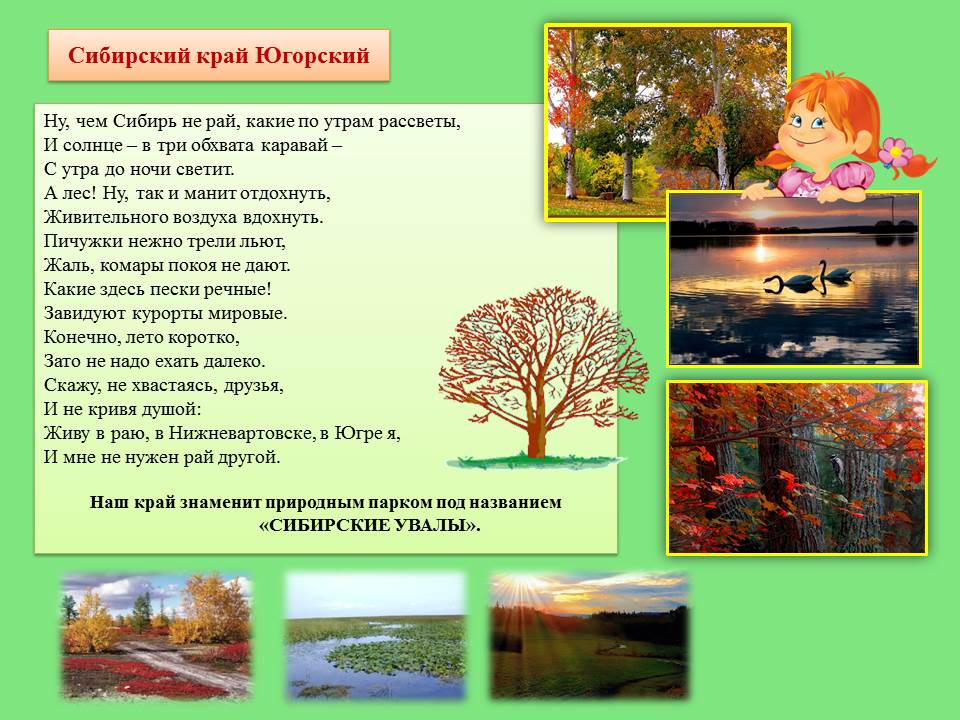 Сибирский край Югорский

Ну, чем Сибирь не рай, какие по утрам рассветы,
И солнце – в три обхвата каравай –
С утра до ночи светит.
А лес! Ну, так и манит отдохнуть,
Живительного воздуха вдохнуть.
Пичужки нежно трели льют,
Жаль, комары покоя не дают.
Какие здесь пески речные!
Завидуют курорты мировые.
Конечно, лето коротко,
Зато не надо ехать далеко.
Скажу, не хвастаясь, друзья,
И не кривя душой:
Живу в раю, в Нижневартовске, в Югре я,
И мне не нужен рай другой.

Наш край знаменит природным парком под названием «СИБИРСКИЕ УВАЛЫ».